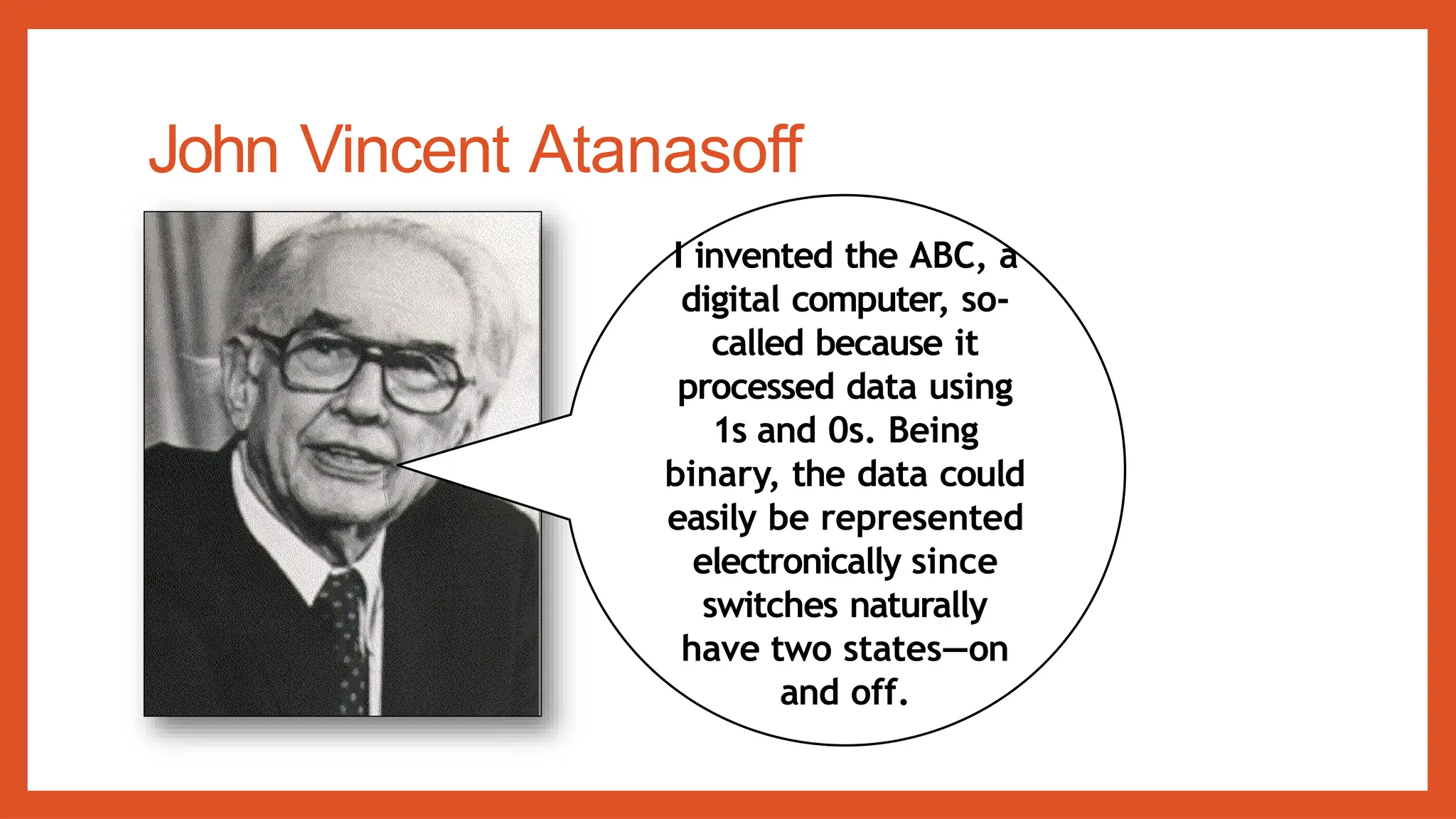 John Vincent Atanasoff

I invented the ABC, a digital computer, so-called because it processed data using 1s and 0s. Being binary, the data could easily be represented electronically since switches naturally have two states—on and off.